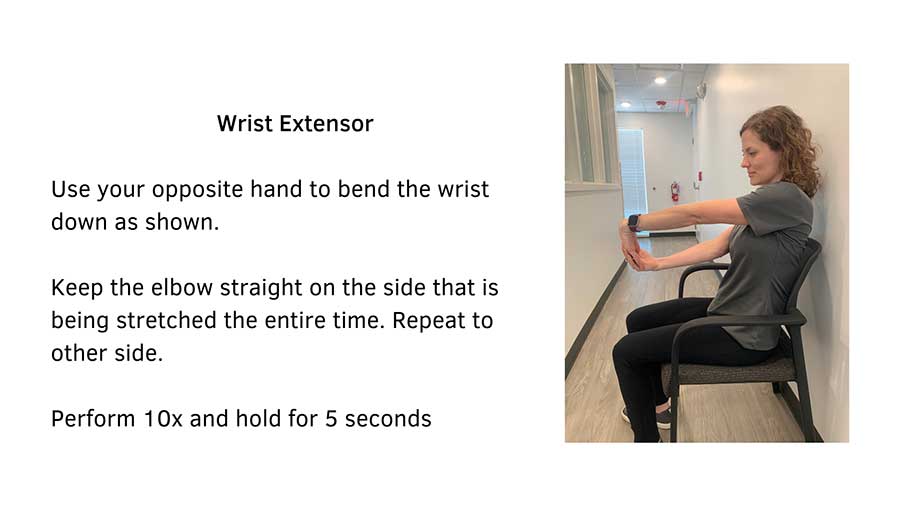 Wrist Extensor

Use your opposite hand to bend the wrist down as shown.

Keep the elbow straight on the side that is being stretched the entire time. Repeat to other side.

Perform 10x and hold for 5 seconds